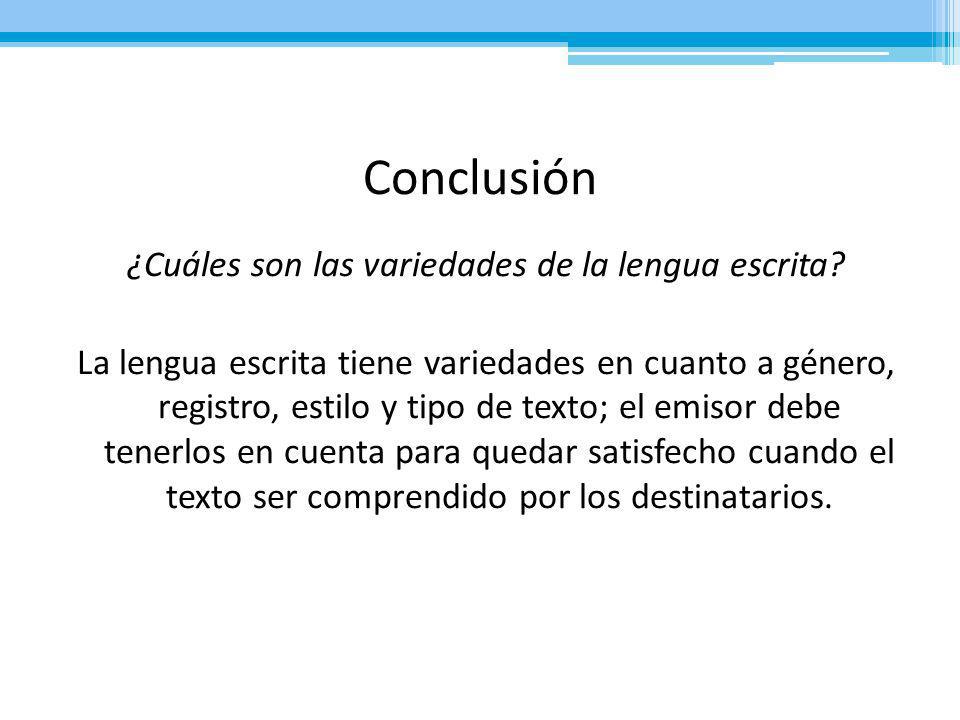 Conclusión

¿Cuáles son las variedades de la lengua escrita?

La lengua escrita tiene variedades en cuanto a género, registro, estilo y tipo de texto; el emisor debe tenerlos en cuenta para quedar satisfecho cuando el texto ser comprendido por los destinatarios.